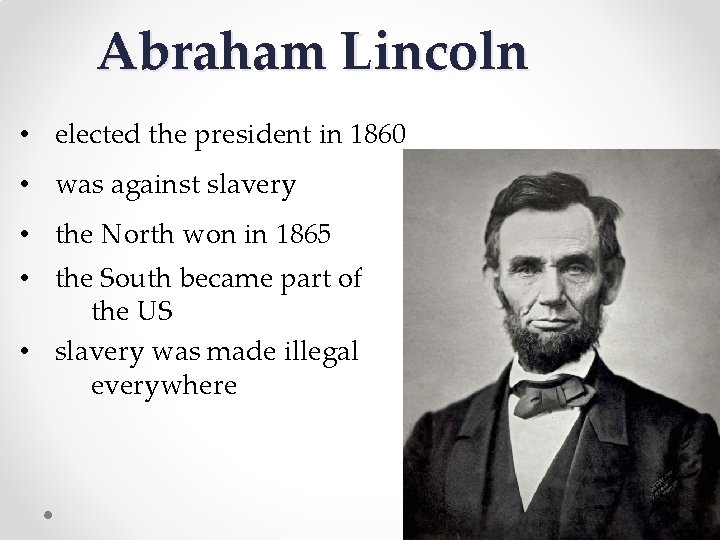 Abraham Lincoln

• elected the president in 1860
• was against slavery
• the North won in 1865
• the South became part of the US
• slavery was made illegal everywhere